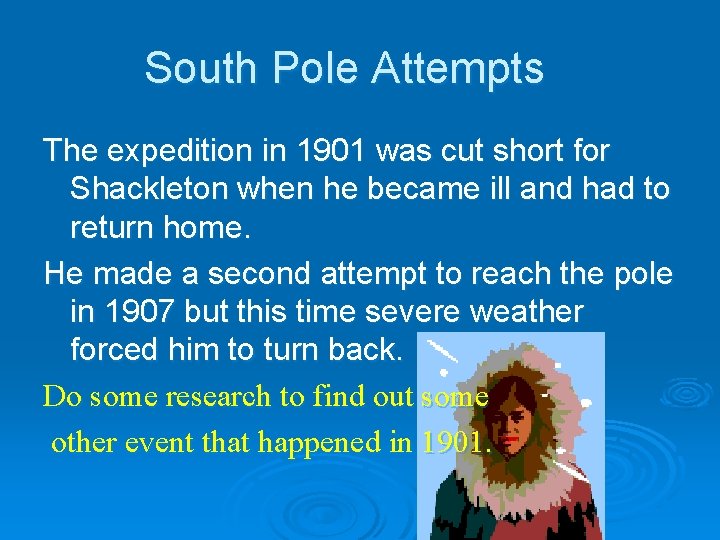 South Pole Attempts

The expedition in 1901 was cut short for Shackleton when he became ill and had to return home.

He made a second attempt to reach the pole in 1907 but this time severe weather forced him to turn back.

Do some research to find out some other event that happened in 1901.